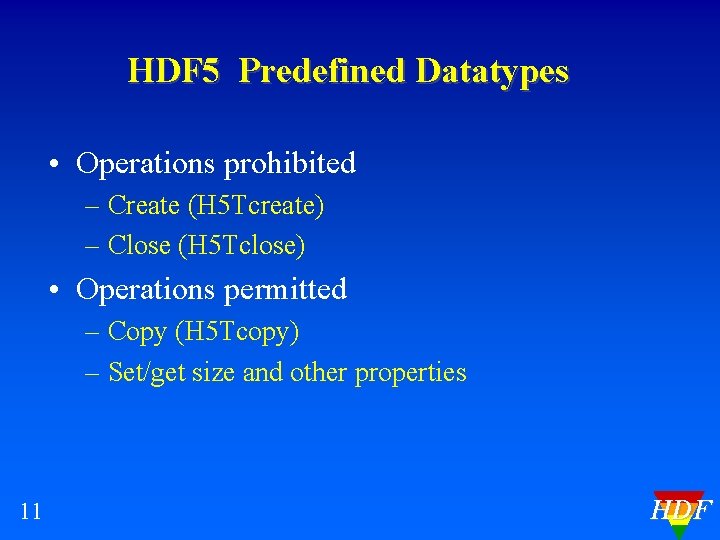 HDF5 Predefined Datatypes

• Operations prohibited
– Create (H5Tcreate)
– Close (H5Tclose)
• Operations permitted
– Copy (H5Tcopy)
– Set/get size and other properties

11

HDF